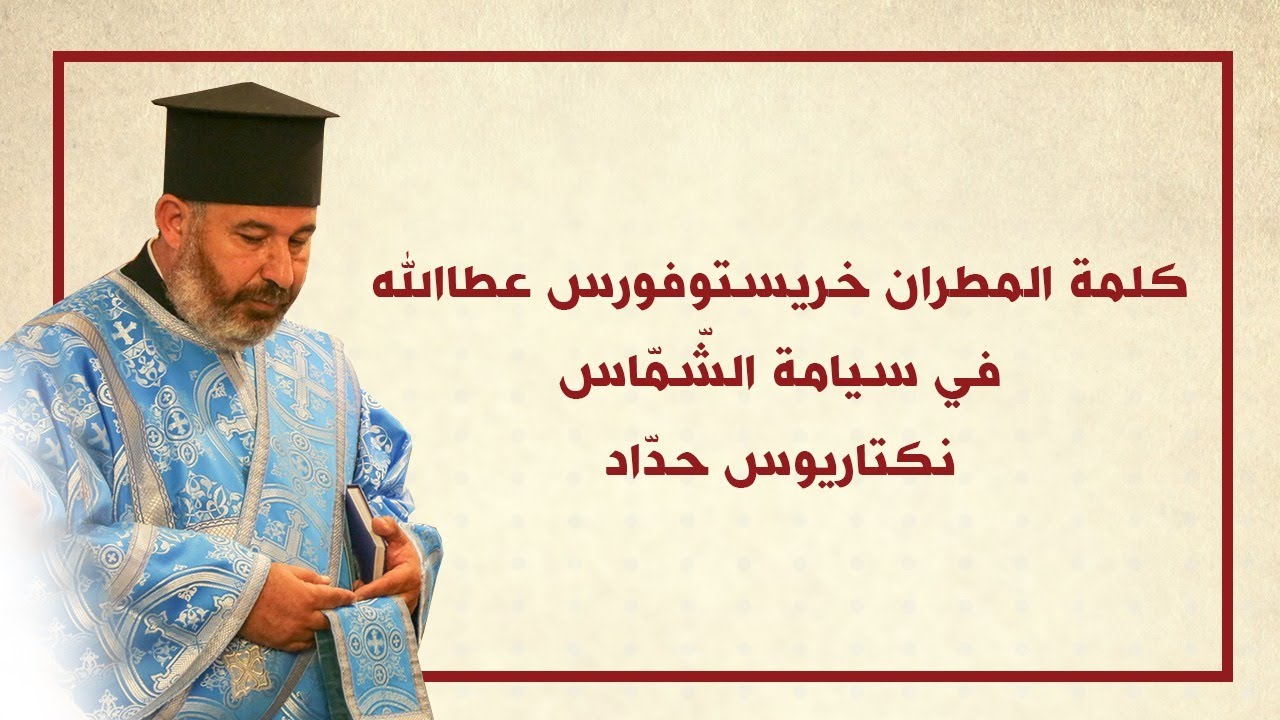 كلمة المطران خريستوفورس عطاالله
في سيامة الشّمّاس
نكتاريوس حدّاد